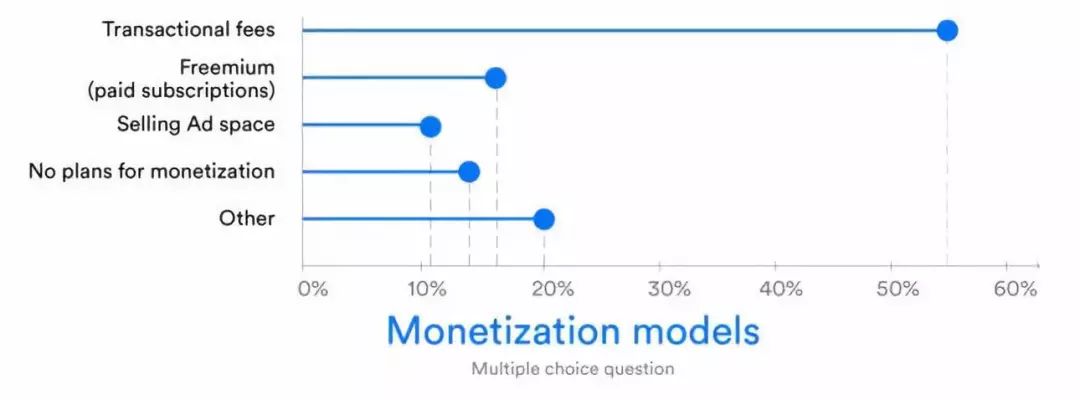 Transactional fees
Freemium
(paid subscriptions)
Selling Ad space
No plans for monetization
Other

0% 10% 20% 30% 40% 50% 60%

Monetization models
Multiple choice question